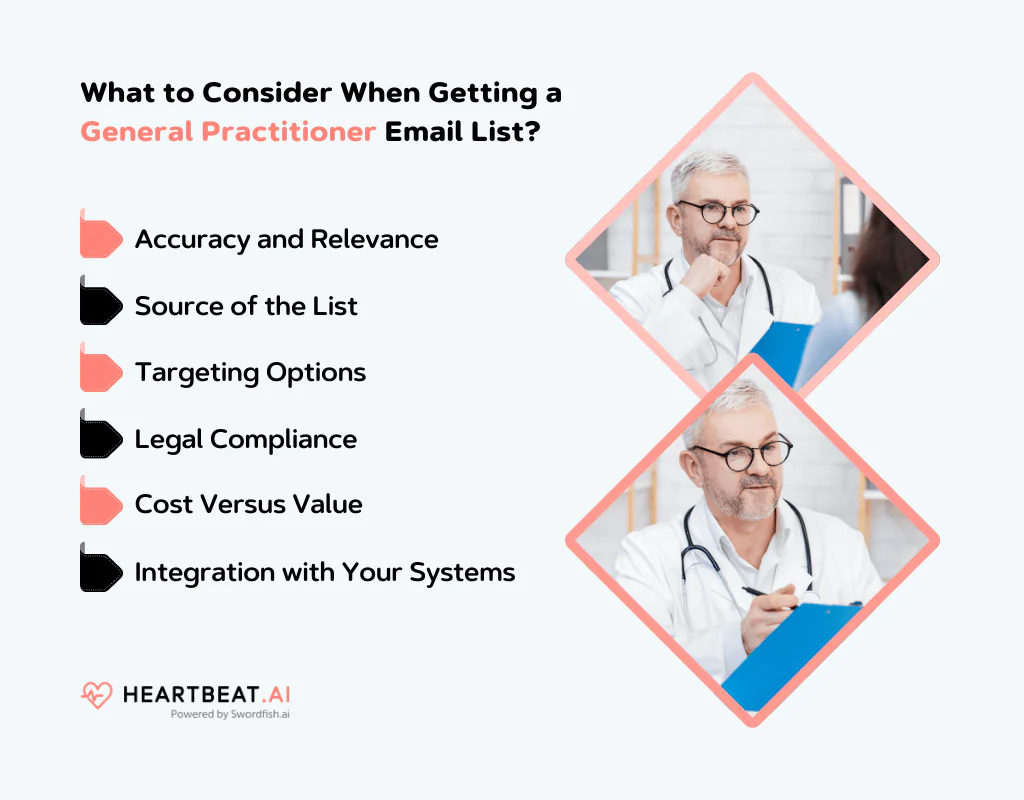 What to Consider When Getting a General Practitioner Email List?

Accuracy and Relevance

Source of the List

Targeting Options

Legal Compliance

Cost Versus Value

Integration with Your Systems

HEARTBEAT.AI
Powered by Swordfish.ai